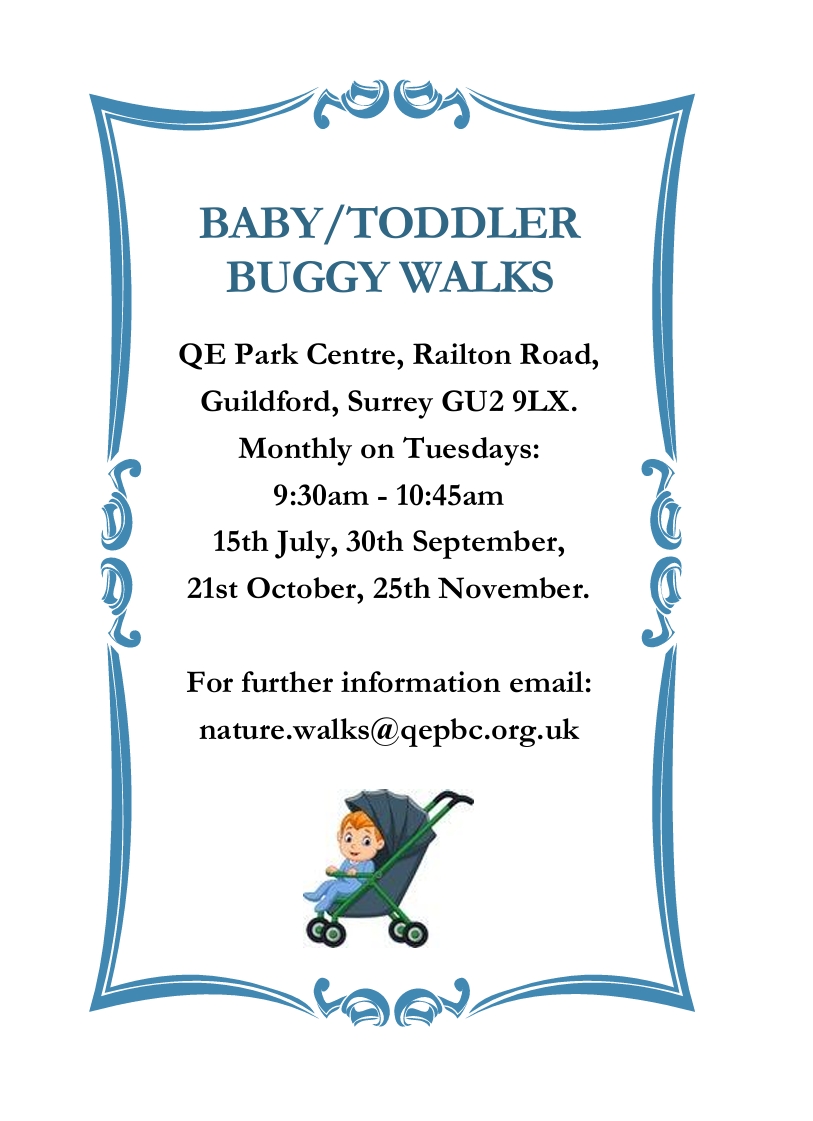 BABY/TODDLER BUGGY WALKS

QE Park Centre, Railton Road, Guildford, Surrey GU2 9LX.
Monthly on Tuesdays:
9:30am - 10:45am
15th July, 30th September, 21st October, 25th November.

For further information email:
nature.walks@qepbc.org.uk